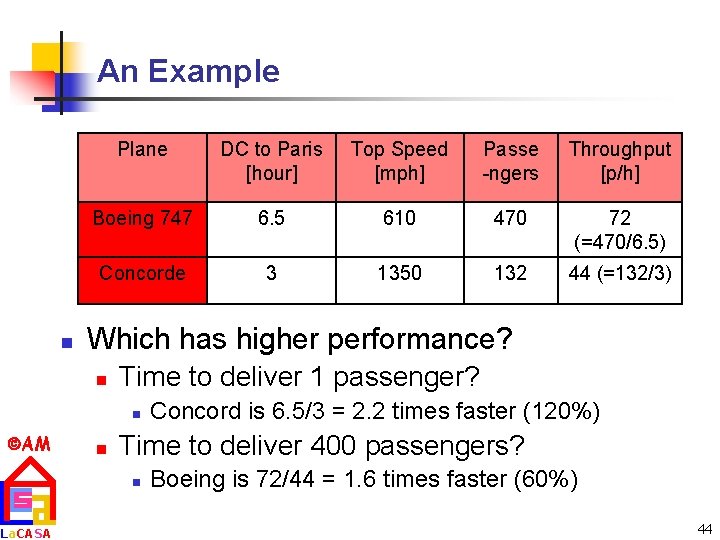 An Example

| Plane | DC to Paris [hour] | Top Speed [mph] | Passe -ngers | Throughput [p/h] |
|---|---|---|---|---|
| Boeing 747 | 6.5 | 610 | 470 | 72 (=470/6.5) |
| Concorde | 3 | 1350 | 132 | 44 (=132/3) |

Which has higher performance?
Time to deliver 1 passenger?
Concord is 6.5/3 = 2.2 times faster (120%)
Time to deliver 400 passengers?
Boeing is 72/44 = 1.6 times faster (60%)

©AM
LaCASA

44